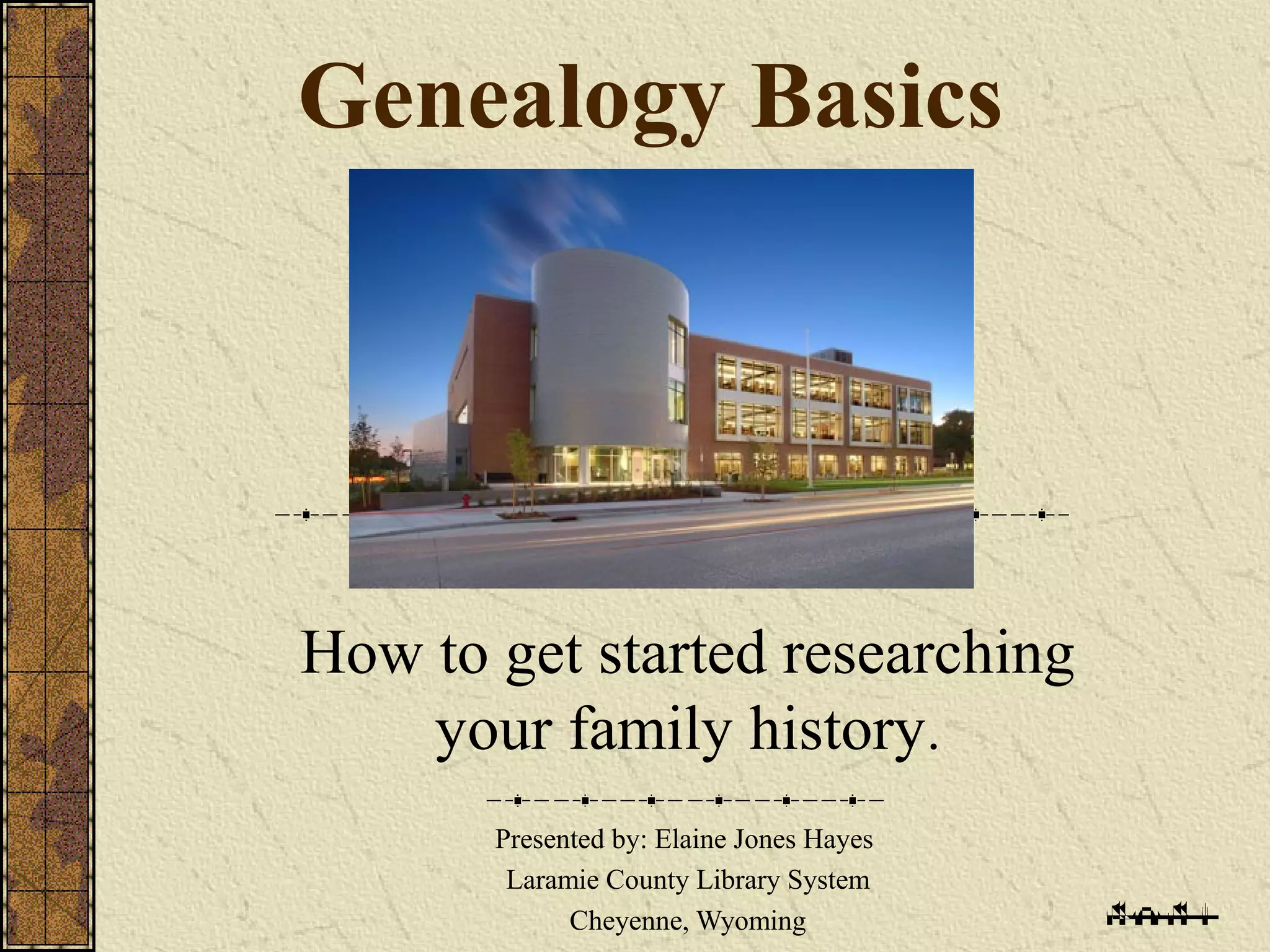 Genealogy Basics

How to get started researching your family history.

Presented by: Elaine Jones Hayes
Laramie County Library System
Cheyenne, Wyoming